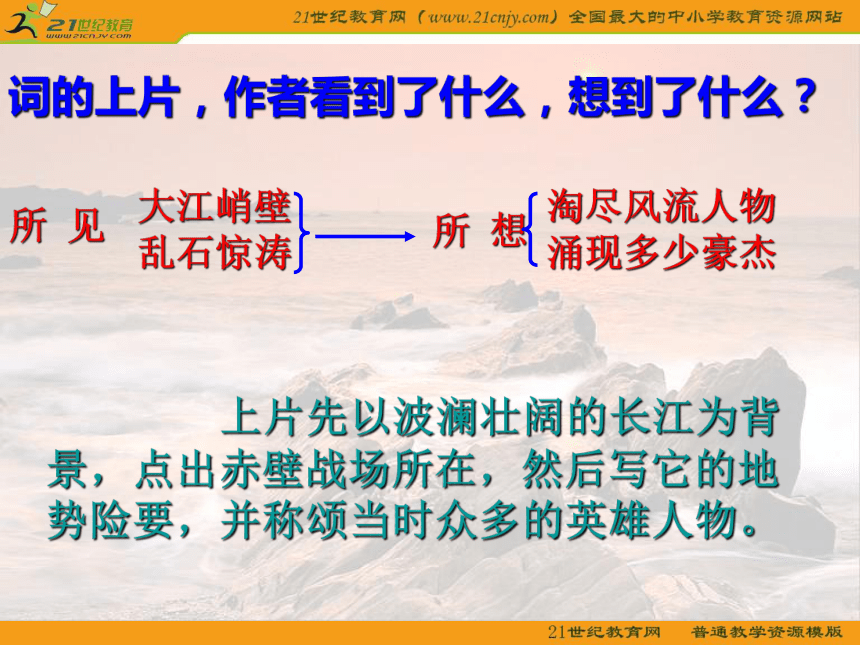 21世纪教育
www.21cnjy.com

21世纪教育网（www.21cnjy.com）全国最大的中小学教育资源网站

词的上片，作者看到了什么，想到了什么？

所 见 大江峭壁
乱石惊涛

所 想 淘尽风流人物
涌现多少豪杰

上片先以波澜壮阔的长江为背景，点出赤壁战场所在，然后写它的地势险要，并称颂当时众多的英雄人物。

21世纪教育网 普通教学资源模版